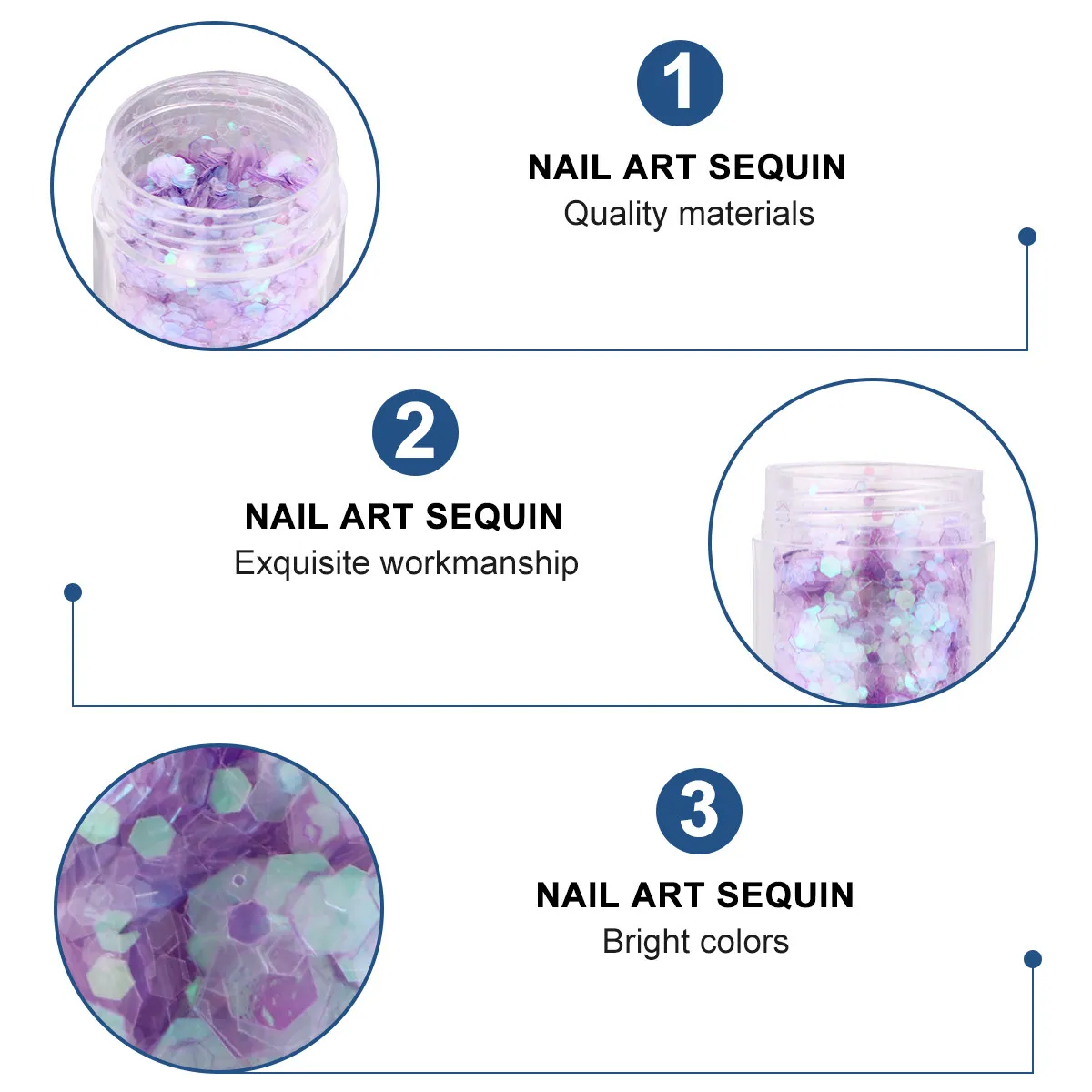 1

NAIL ART SEQUIN
Quality materials

2

NAIL ART SEQUIN
Exquisite workmanship

3

NAIL ART SEQUIN
Bright colors